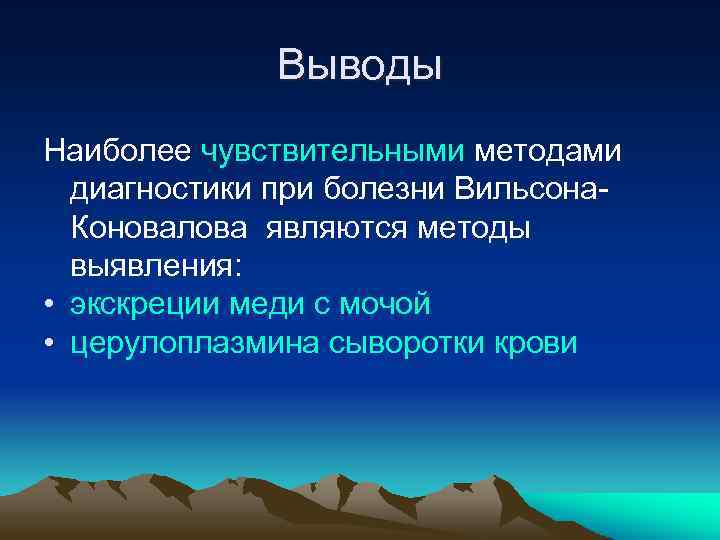 Выводы

Наиболее чувствительными методами диагностики при болезни Вильсона-Коновалова  являются методы выявления:
• экскреции меди с мочой
• церулоплазмина сыворотки крови